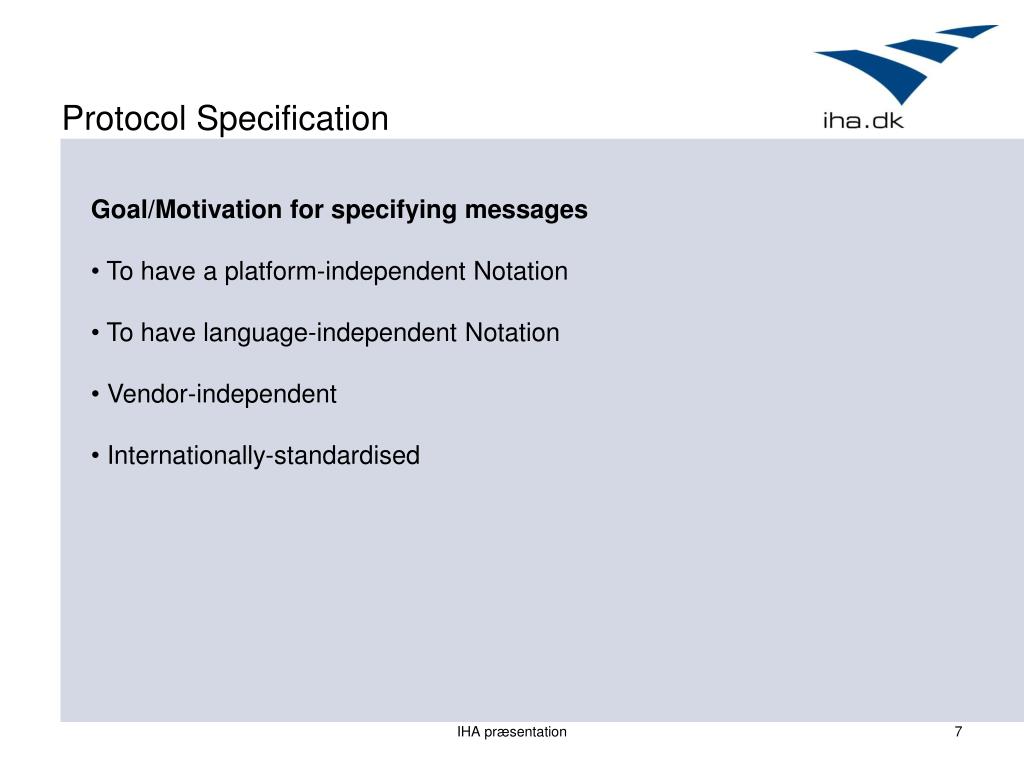 Protocol Specification

iha.dk

Goal/Motivation for specifying messages

• To have a platform-independent Notation

• To have language-independent Notation

• Vendor-independent

• Internationally-standardised

IHA præsentation

7